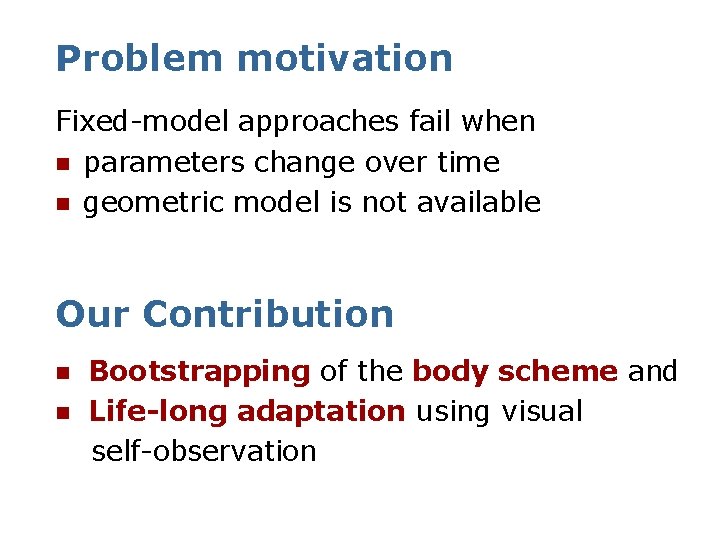 Problem motivation

Fixed-model approaches fail when

- parameters change over time
- geometric model is not available

Our Contribution

- Bootstrapping of the body scheme and
- Life-long adaptation using visual self-observation